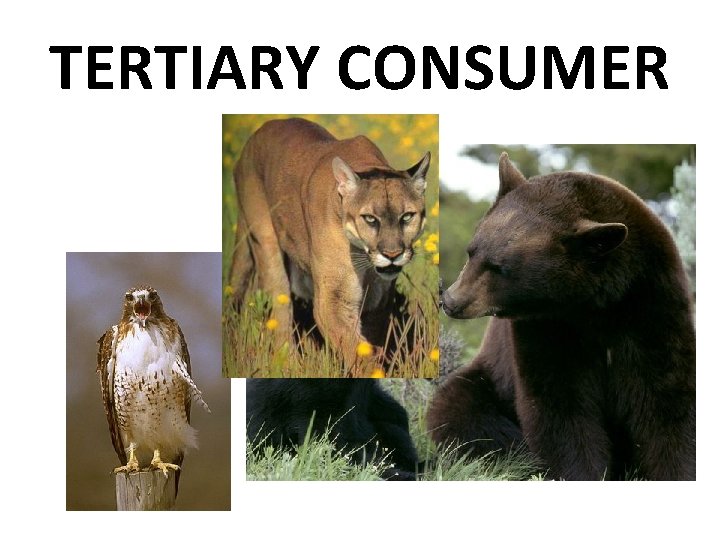 TERTIARY CONSUMER